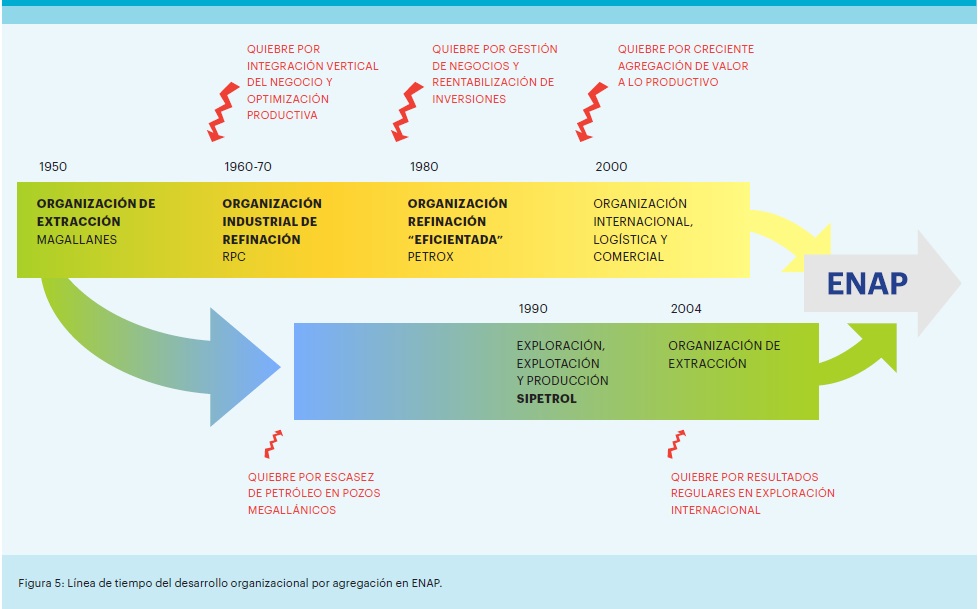 QUIEBRE POR INTEGRACIÓN VERTICAL DEL NEGOCIO Y OPTIMIZACIÓN PRODUCTIVA

QUIEBRE POR GESTIÓN DE NEGOCIOS Y REENTABILIZACIÓN DE INVERSIONES

QUIEBRE POR CRECIENTE AGREGACIÓN DE VALOR A LO PRODUCTIVO

1950

ORGANIZACIÓN DE EXTRACCIÓN
MAGALLANES

1960-70

ORGANIZACIÓN INDUSTRIAL DE REFINACIÓN
RPC

1980

ORGANIZACIÓN REFINACIÓN "EFICIENTADA"
PETROX

2000

ORGANIZACIÓN INTERNACIONAL, LOGÍSTICA Y COMERCIAL

ENAP

1990

EXPLORACIÓN, EXPLOTACIÓN Y PRODUCCIÓN
SIPETROL

2004

ORGANIZACIÓN DE EXTRACCIÓN

QUIEBRE POR ESCASEZ DE PETRÓLEO EN POZOS MEGALLÁNICOS

QUIEBRE POR RESULTADOS REGULARES EN EXPLORACIÓN INTERNACIONAL

Figura 5: Línea de tiempo del desarrollo organizacional por agregación en ENAP.